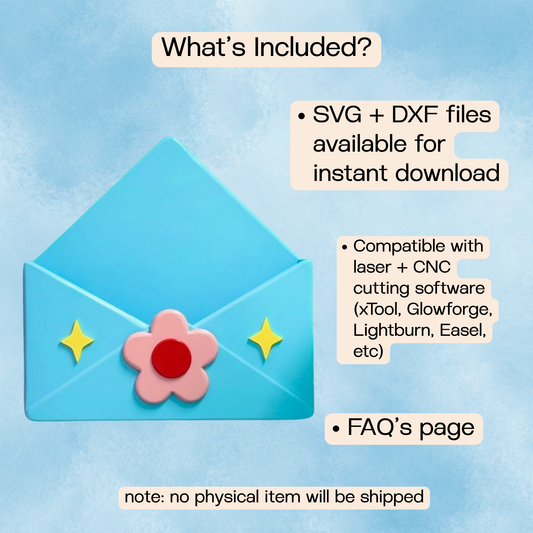 What's Included?

• SVG + DXF files available for instant download

• Compatible with laser + CNC cutting software (xTool, Glowforge, Lightburn, Easel, etc)

• FAQ's page

note: no physical item will be shipped